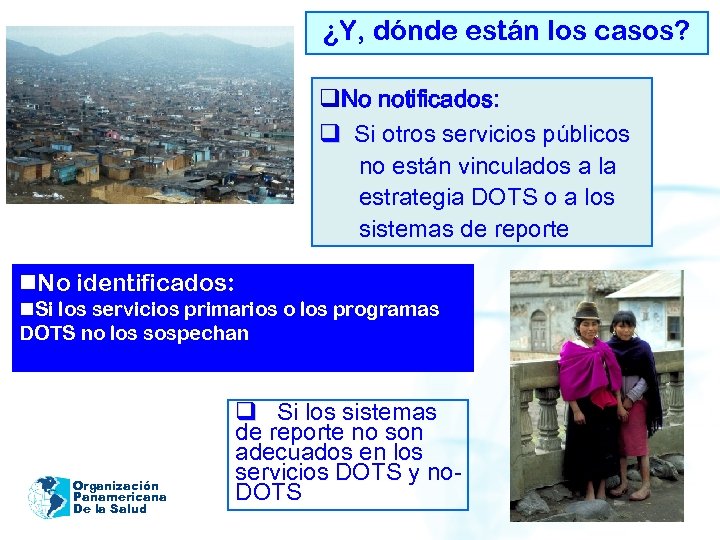 ¿Y, dónde están los casos?

❑No notificados:

❑ Si otros servicios públicos no están vinculados a la estrategia DOTS o a los sistemas de reporte

■No identificados:

■Si los servicios primarios o los programas DOTS no los sospechan

❑ Si los sistemas de reporte no son adecuados en los servicios DOTS y no-DOTS

Organización Panamericana De la Salud